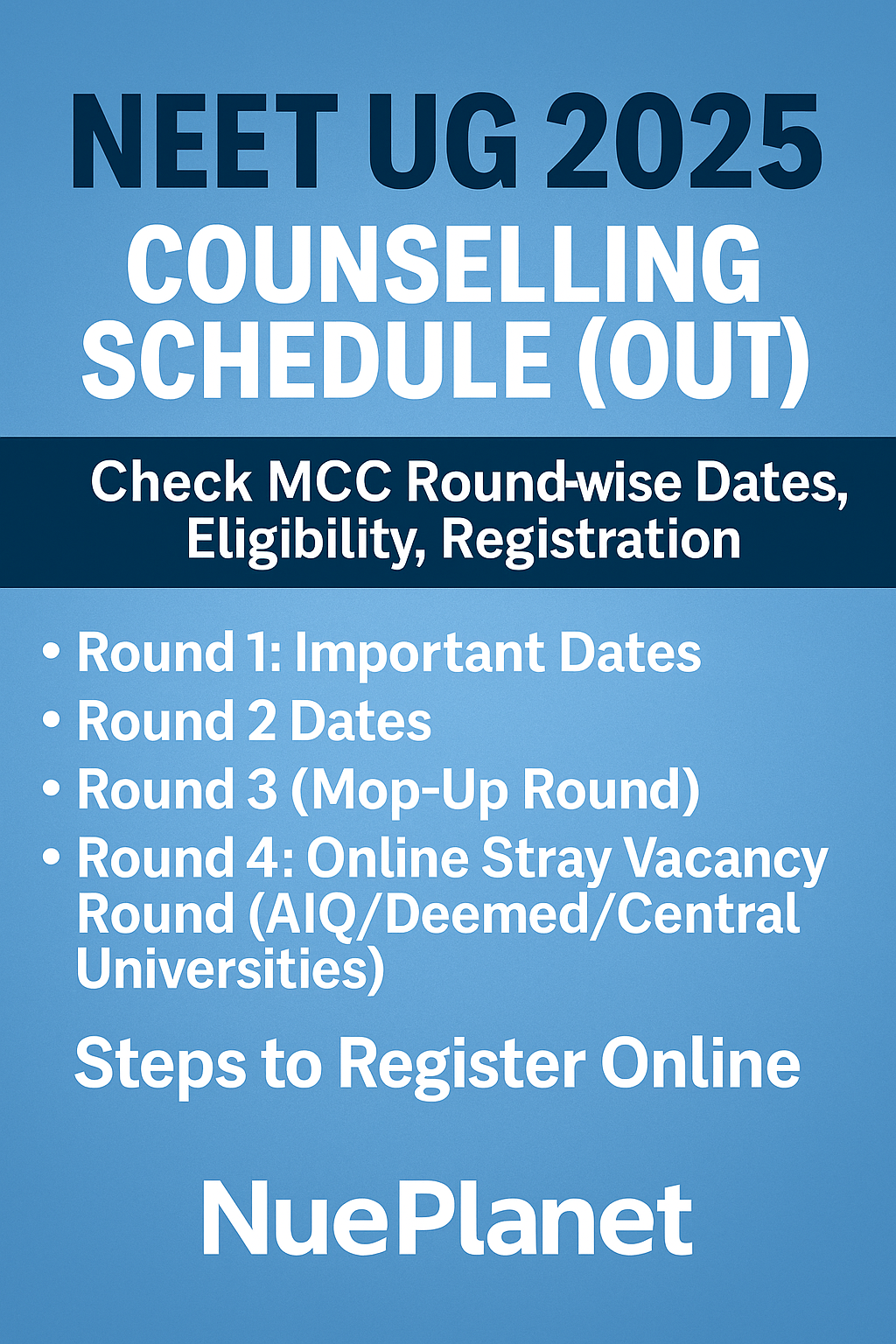 NEET UG 2025
COUNSELLING SCHEDULE (OUT)

Check MCC Round-wise Dates, Eligibility, Registration

• Round 1: Important Dates
• Round 2 Dates
• Round 3 (Mop-Up Round)
• Round 4: Online Stray Vacancy Round (AIQ/Deemed/Central Universities)

Steps to Register Online

NuePlanet